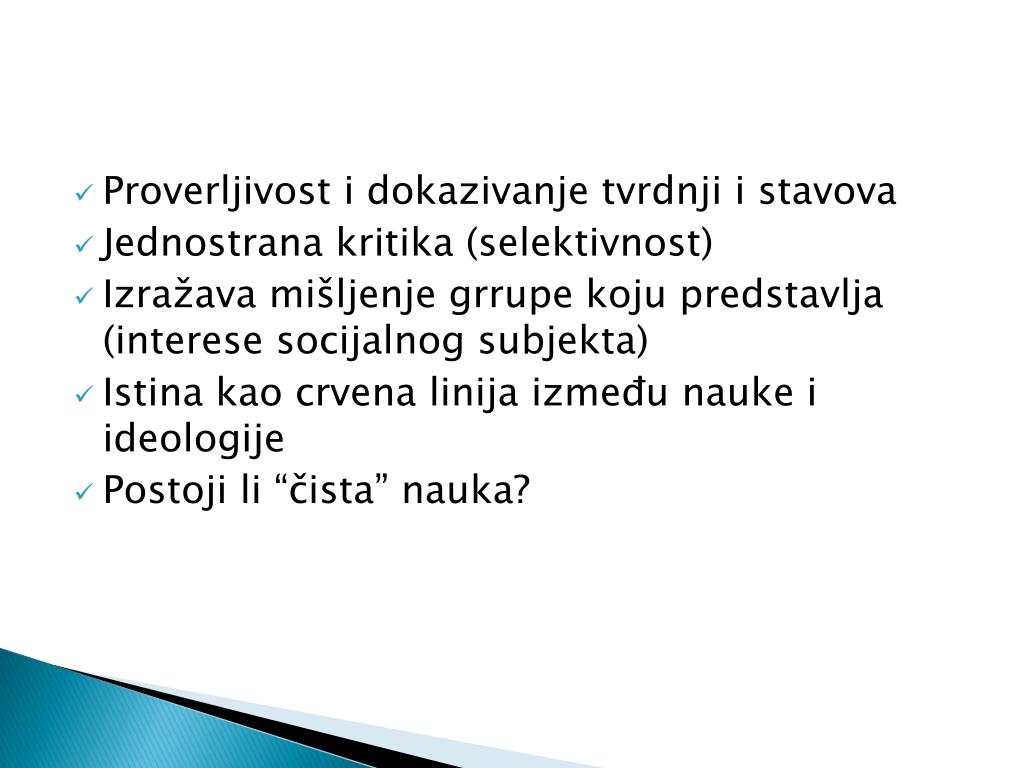 ✓ Proverljivost i dokazivanje tvrdnji i stavova
✓ Jednostrana kritika (selektivnost)
✓ Izražava mišljenje grrupe koju predstavlja (interese socijalnog subjekta)
✓ Istina kao crvena linija između nauke i ideologije
✓ Postoji li “čista” nauka?